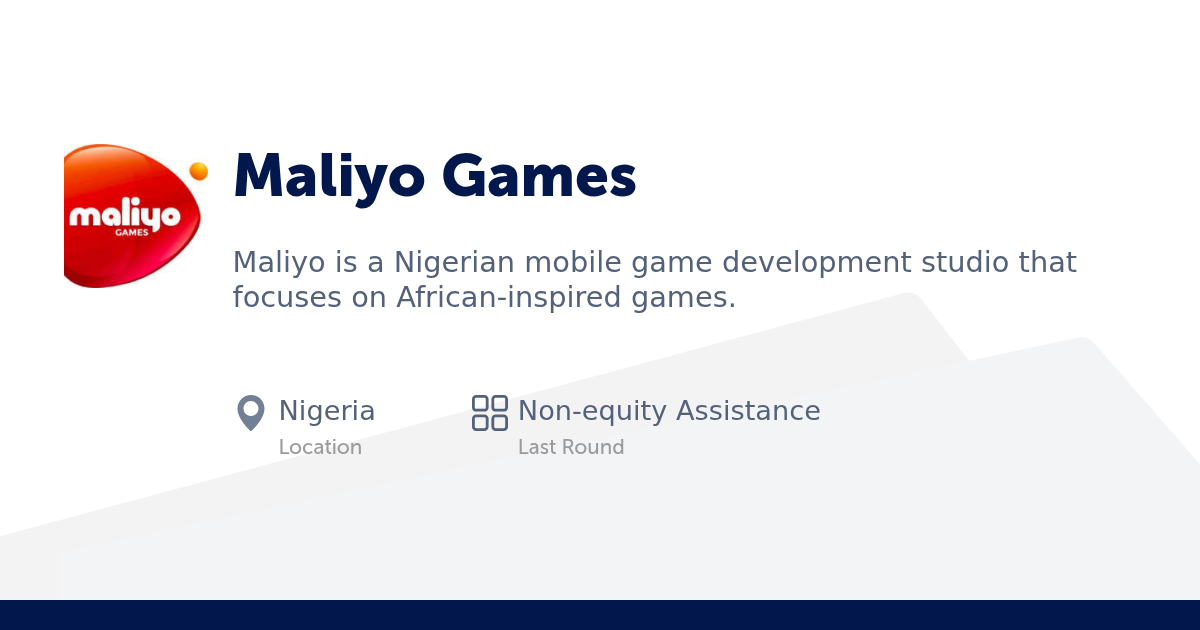 maliyo
GAMES

Maliyo Games

Maliyo is a Nigerian mobile game development studio that focuses on African-inspired games.

Nigeria
Location

Non-equity Assistance
Last Round